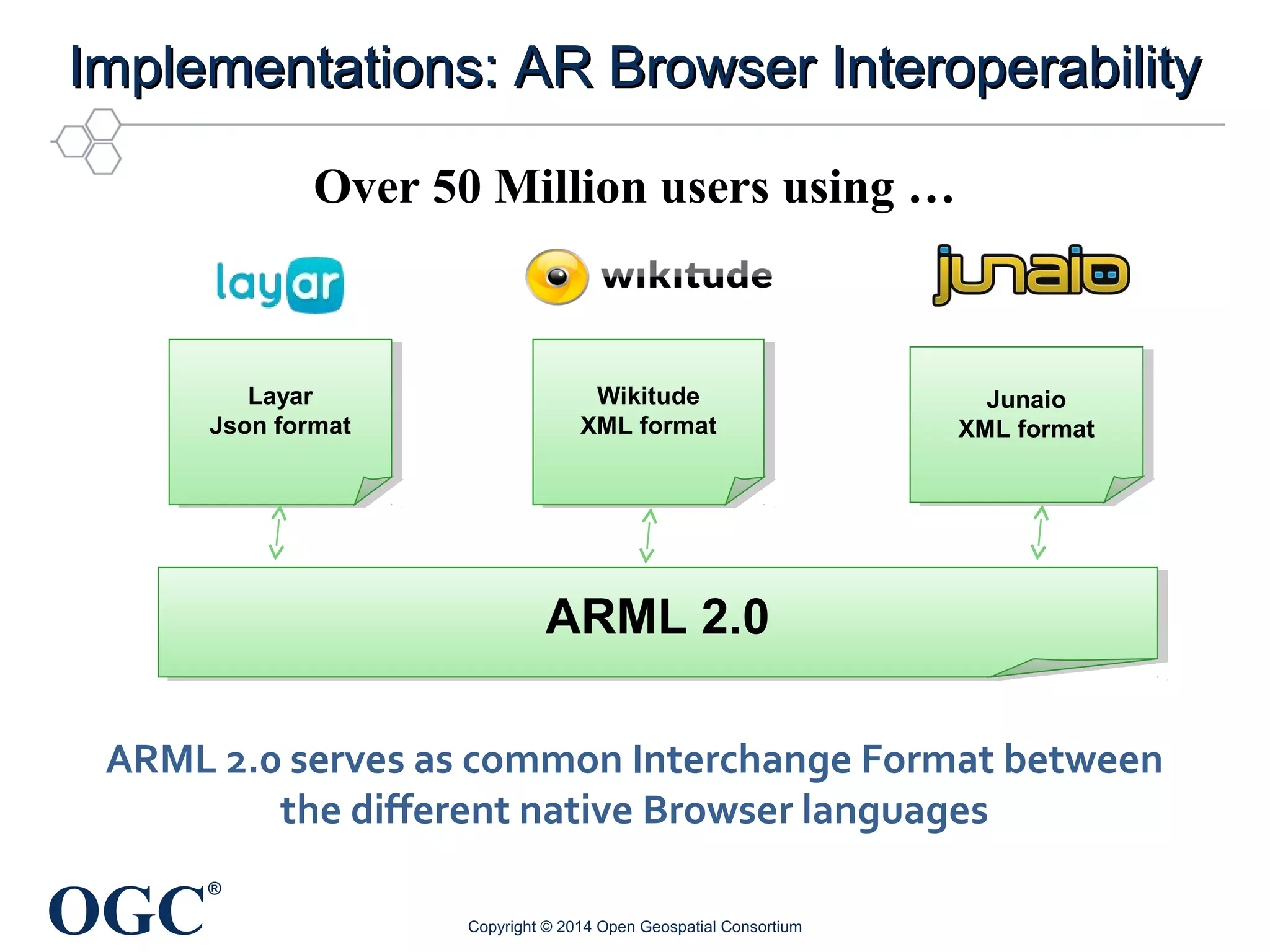 Implementations: AR Browser Interoperability

Over 50 Million users using …

layar

wikitude

junaio

Layar
Json format

Wikitude
XML format

Junaio
XML format

ARML 2.0

ARML 2.0 serves as common Interchange Format between the different native Browser languages

OGC®

Copyright © 2014 Open Geospatial Consortium